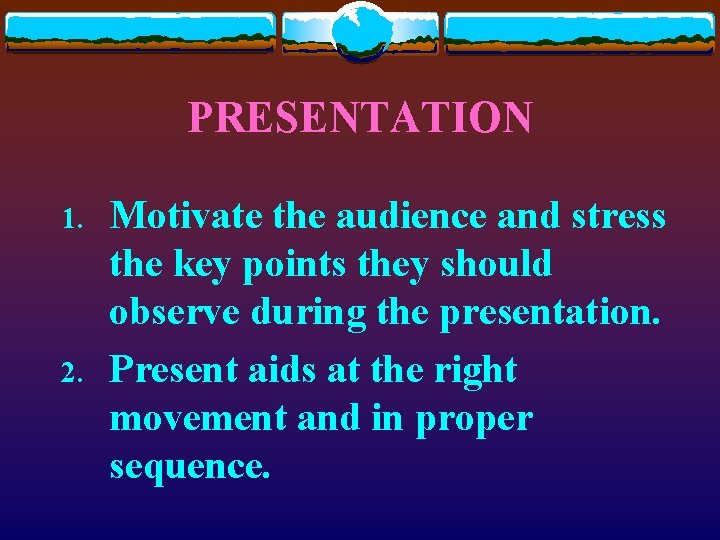 PRESENTATION

1. Motivate the audience and stress the key points they should observe during the presentation.

2. Present aids at the right movement and in proper sequence.